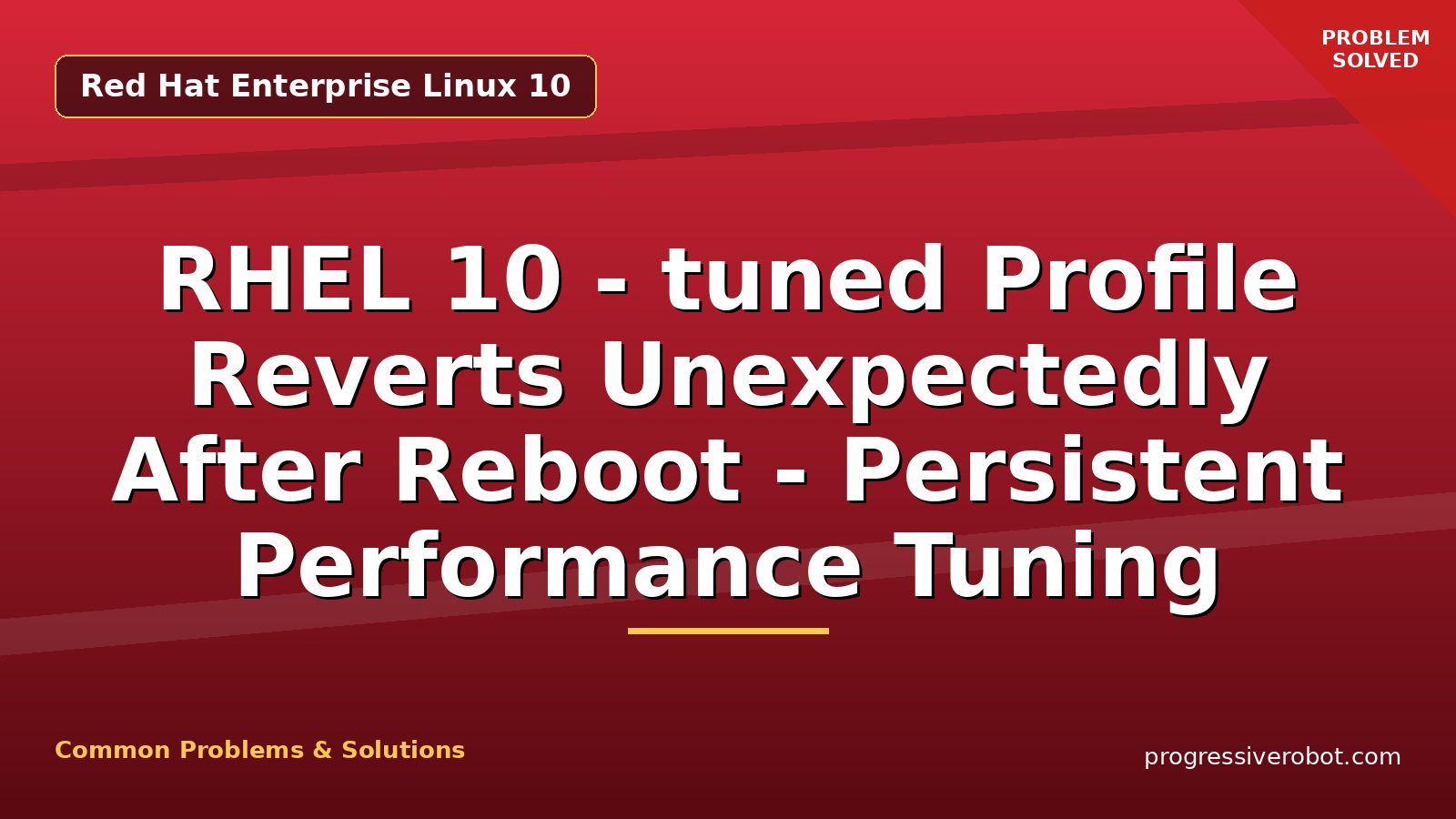 Red Hat Enterprise Linux 10

PROBLEM SOLVED

RHEL 10 - tuned Profile Reverts Unexpectedly After Reboot - Persistent Performance Tuning

Common Problems & Solutions

progressiverobot.com